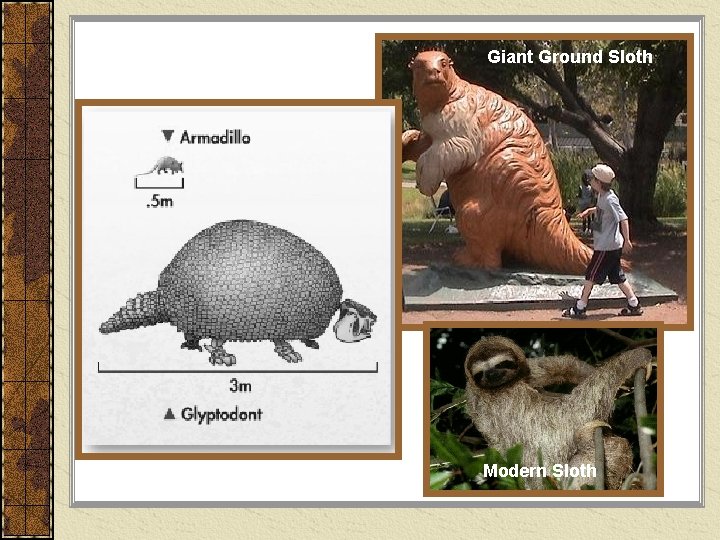 ▼ Armadillo

.5m

3m

▲ Glyptodont

Giant Ground Sloth

Modern Sloth